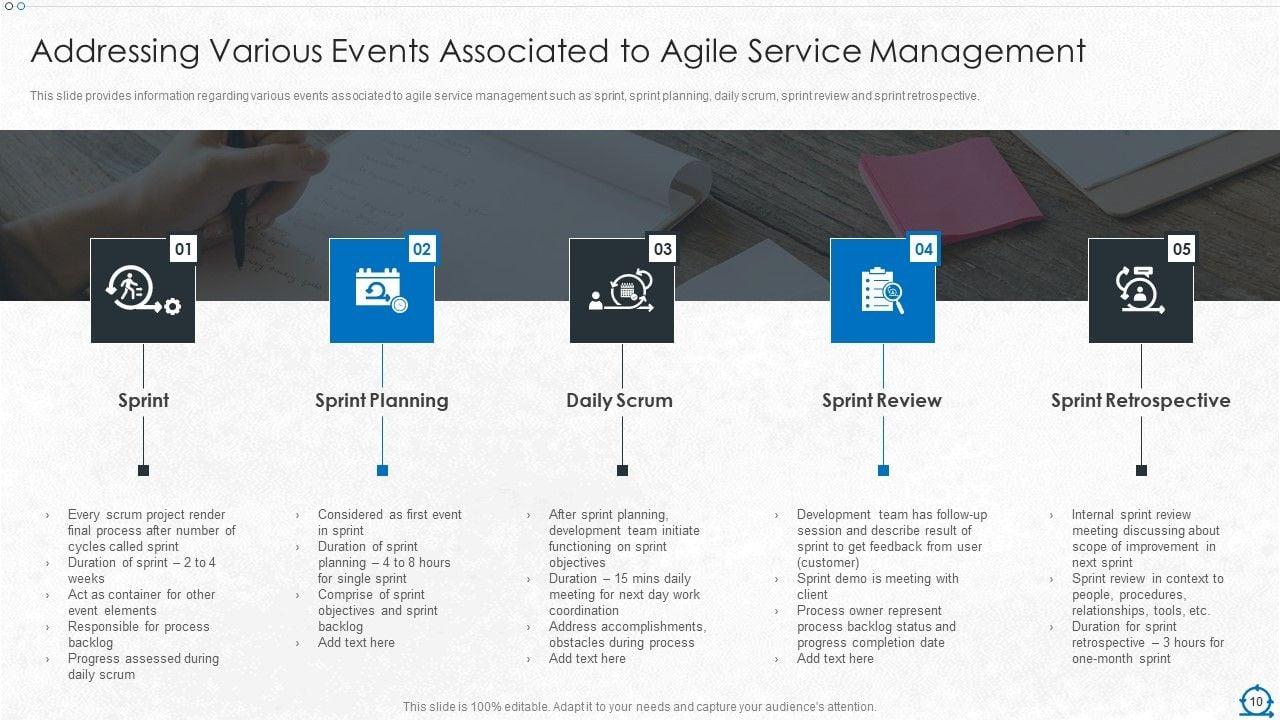 Addressing Various Events Associated to Agile Service Management

This slide provides information regarding various events associated to agile service management such as sprint, sprint planning, daily scrum, sprint review and sprint retrospective.

01

Sprint

› Every scrum project render final process after number of cycles called sprint
› Duration of sprint – 2 to 4 weeks
› Act as container for other event elements
› Responsible for process backlog
› Progress assessed during daily scrum

02

Sprint Planning

› Considered as first event in sprint
› Duration of sprint planning – 4 to 8 hours for single sprint
› Comprise of sprint objectives and sprint backlog
› Add text here

03

Daily Scrum

› After sprint planning, development team initiate functioning on sprint objectives
› Duration – 15 mins daily meeting for next day work coordination
› Address accomplishments, obstacles during process
› Add text here

04

Sprint Review

› Development team has follow-up session and describe result of sprint to get feedback from user (customer)
› Sprint demo is meeting with client
› Process owner represent process backlog status and progress completion date
› Add text here

05

Sprint Retrospective

› Internal sprint review meeting discussing about scope of improvement in next sprint
› Sprint review in context to people, procedures, relationships, tools, etc.
› Duration for sprint retrospective – 3 hours for one-month sprint

This slide is 100% editable. Adapt it to your needs and capture your audience's attention.

10